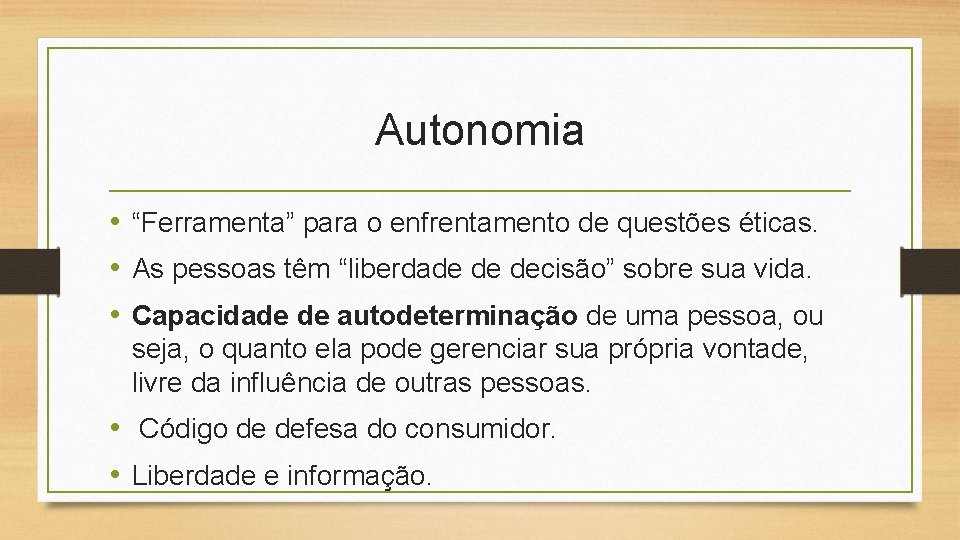 Autonomia

• “Ferramenta” para o enfrentamento de questões éticas.

• As pessoas têm “liberdade de decisão” sobre sua vida.

• Capacidade de autodeterminação de uma pessoa, ou seja, o quanto ela pode gerenciar sua própria vontade, livre da influência de outras pessoas.

• Código de defesa do consumidor.

• Liberdade e informação.